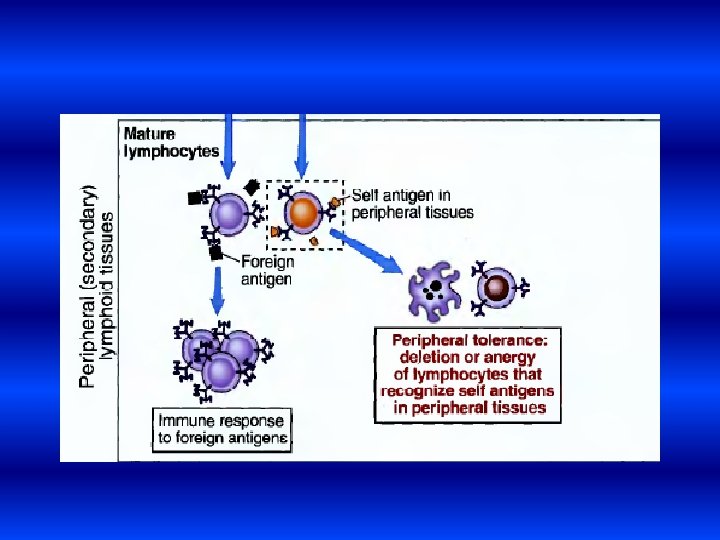 Peripheral (secondary) lymphoid tissues

Mature lymphocytes

Self antigen in peripheral tissues

Foreign antigen

Immune response to foreign antigens

Peripheral tolerance: deletion or anergy of lymphocytes that recognize self antigens in peripheral tissues